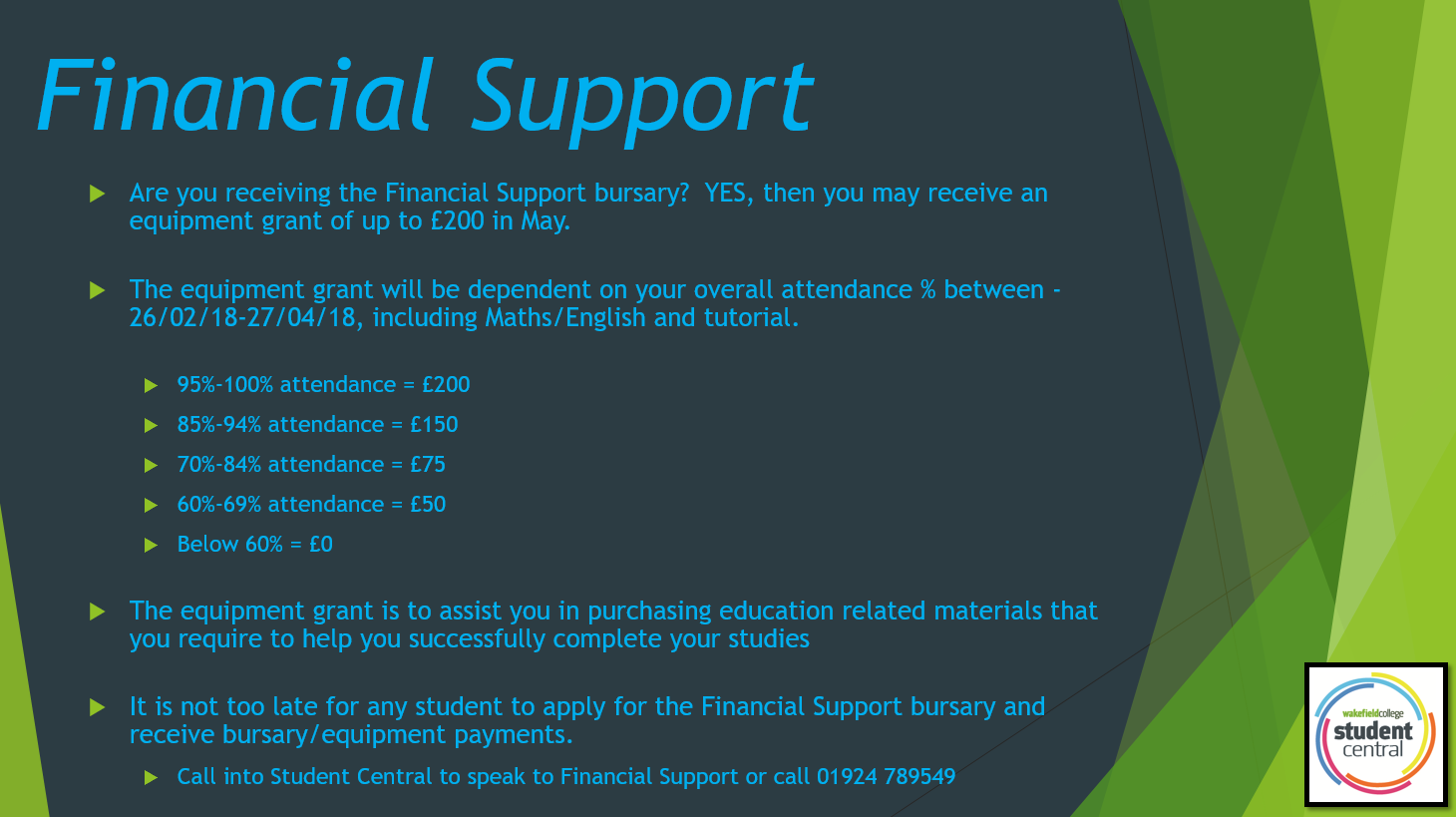 Financial Support

Are you receiving the Financial Support bursary? YES, then you may receive an equipment grant of up to £200 in May.

The equipment grant will be dependent on your overall attendance % between - 26/02/18-27/04/18, including Maths/English and tutorial.

95%-100% attendance = £200

85%-94% attendance = £150

70%-84% attendance = £75

60%-69% attendance = £50

Below 60% = £0

The equipment grant is to assist you in purchasing education related materials that you require to help you successfully complete your studies

It is not too late for any student to apply for the Financial Support bursary and receive bursary/equipment payments.

Call into Student Central to speak to Financial Support or call 01924 789549

wakefieldcollege student central